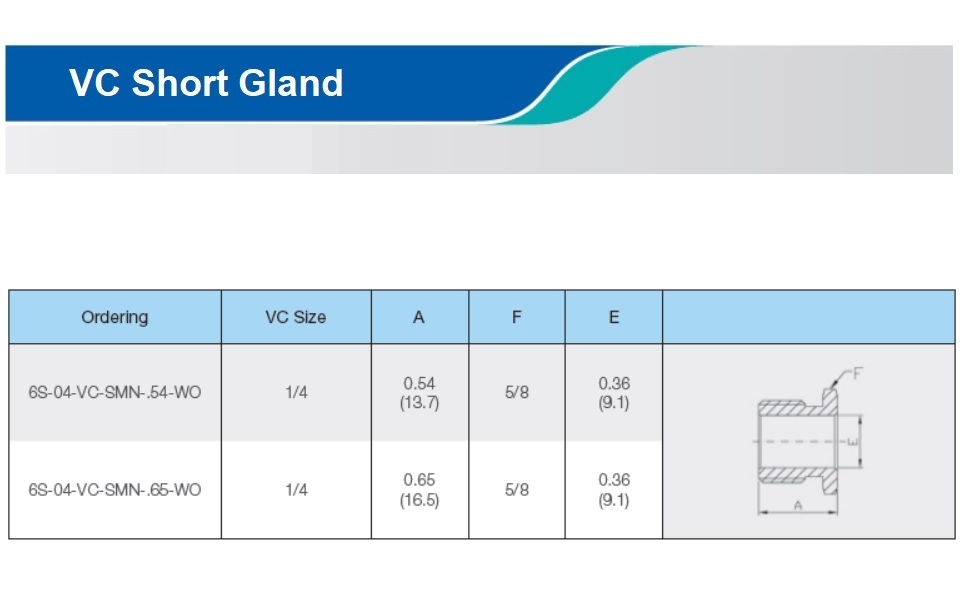 VC Short Gland

| Ordering | VC Size | A | F | E | |
|---|---|---|---|---|---|
| 6S-04-VC-SMN-.54-WO | 1/4 | 0.54 (13.7) | 5/8 | 0.36 (9.1) | F E A |
| 6S-04-VC-SMN-.65-WO | 1/4 | 0.65 (16.5) | 5/8 | 0.36 (9.1) | |